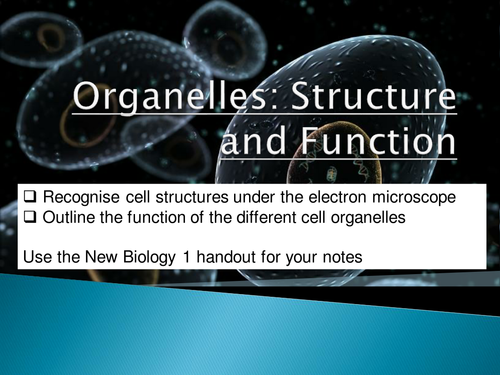 Organelles: Structure and Function

❑ Recognise cell structures under the electron microscope
❑ Outline the function of the different cell organelles

Use the New Biology 1 handout for your notes